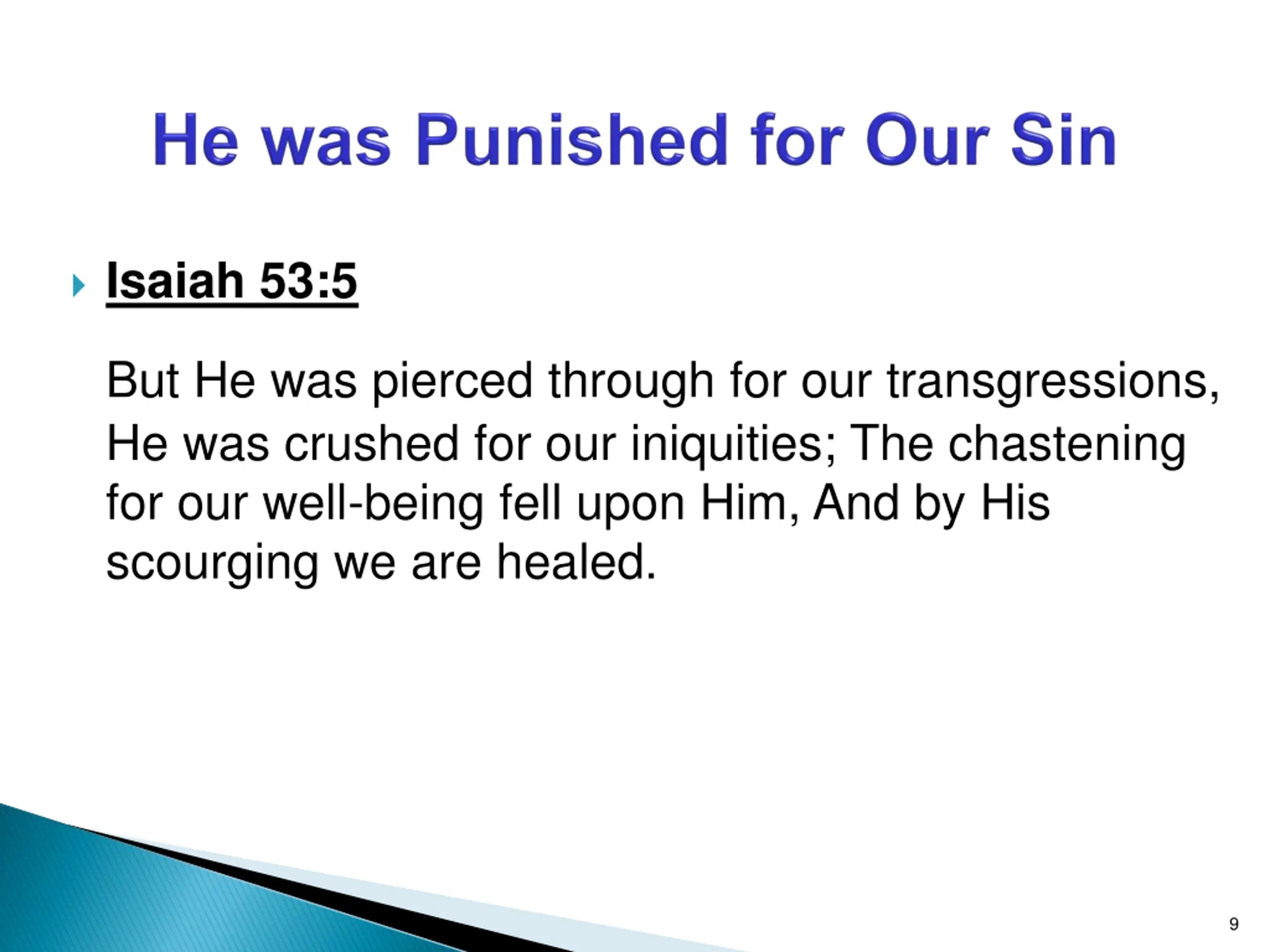 He was Punished for Our Sin

Isaiah 53:5

But He was pierced through for our transgressions, He was crushed for our iniquities; The chastening for our well-being fell upon Him, And by His scourging we are healed.

9